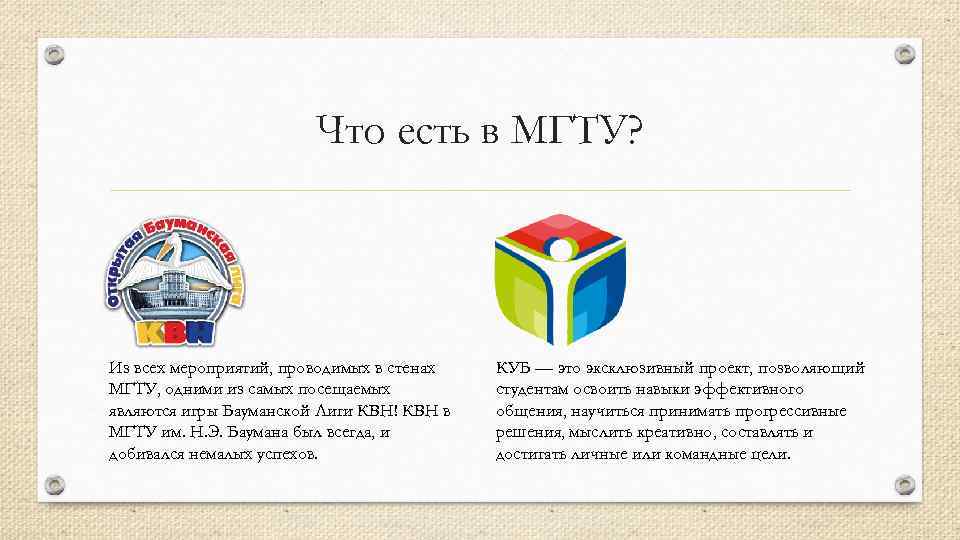 Что есть в МГТУ?

Открытая Бауманская лига

КВН

Из всех мероприятий, проводимых в стенах МГТУ, одними из самых посещаемых являются игры Бауманской Лиги КВН! КВН в МГТУ им. Н.Э. Баумана был всегда, и добивался немалых успехов.

КУБ — это эксклюзивный проект, позволяющий студентам освоить навыки эффективного общения, научиться принимать прогрессивные решения, мыслить креативно, составлять и достигать личные или командные цели.